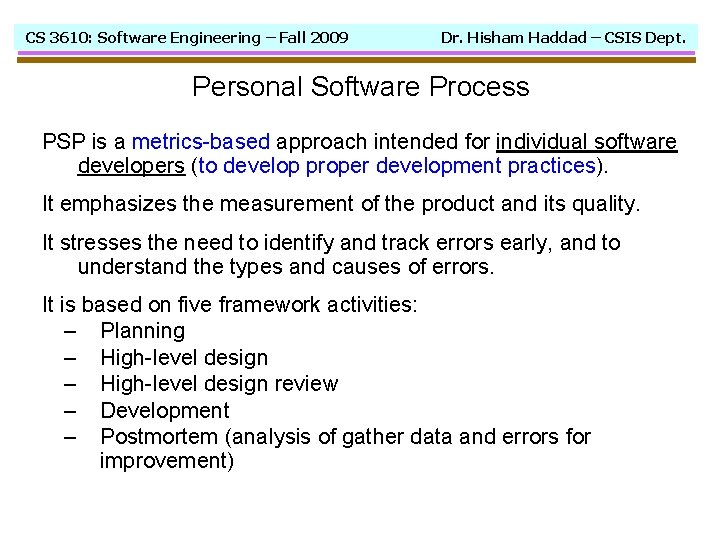 CS 3610: Software Engineering – Fall 2009 Dr. Hisham Haddad – CSIS Dept.

Personal Software Process

PSP is a metrics-based approach intended for individual software developers (to develop proper development practices).

It emphasizes the measurement of the product and its quality.

It stresses the need to identify and track errors early, and to understand the types and causes of errors.

It is based on five framework activities:
– Planning
– High-level design
– High-level design review
– Development
– Postmortem (analysis of gather data and errors for improvement)